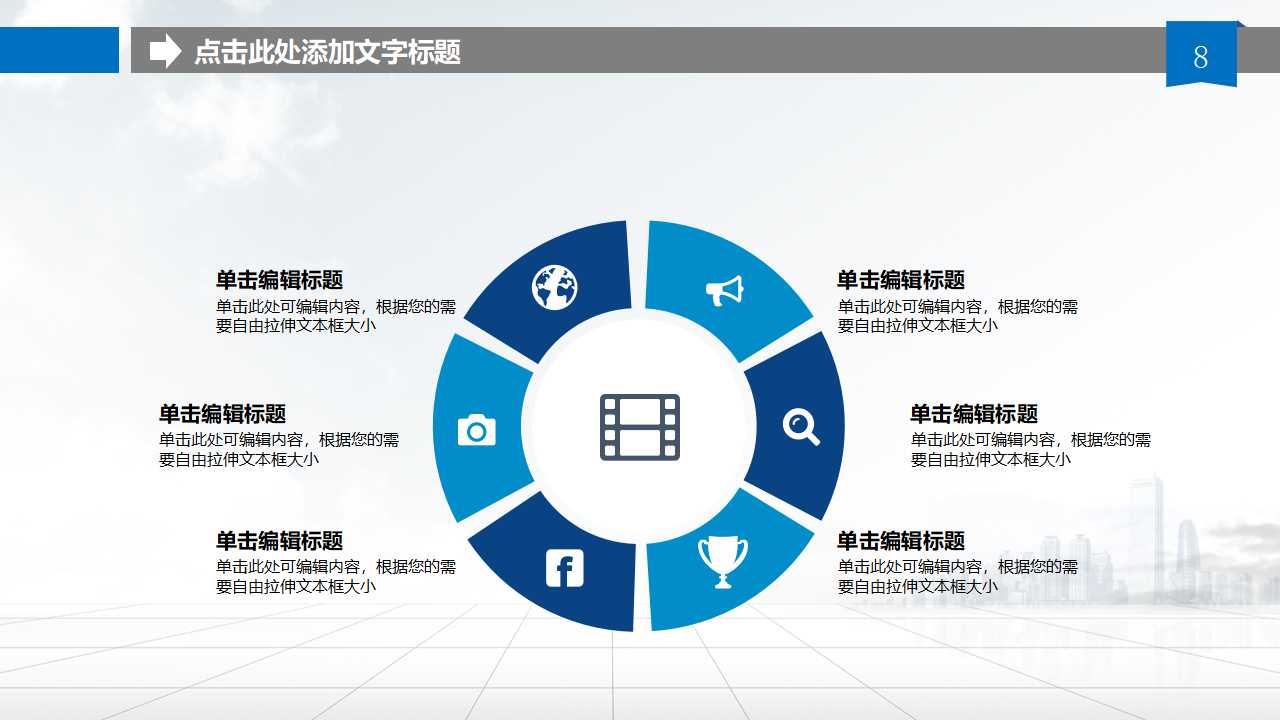 点击此处添加文字标题

8

单击编辑标题
单击此处可编辑内容，根据您的需要自由拉伸文本框大小

单击编辑标题
单击此处可编辑内容，根据您的需要自由拉伸文本框大小

单击编辑标题
单击此处可编辑内容，根据您的需要自由拉伸文本框大小

单击编辑标题
单击此处可编辑内容，根据您的需要自由拉伸文本框大小

单击编辑标题
单击此处可编辑内容，根据您的需要自由拉伸文本框大小

单击编辑标题
单击此处可编辑内容，根据您的需要自由拉伸文本框大小